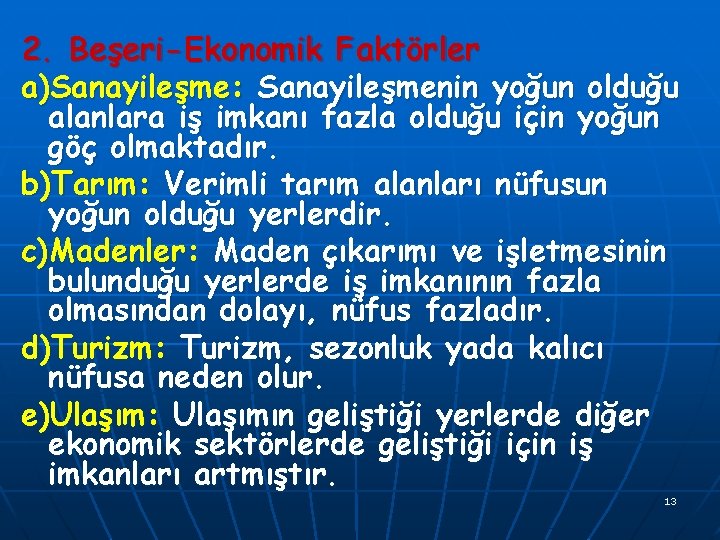 2. Beşeri-Ekonomik Faktörler

a)Sanayileşme: Sanayileşmenin yoğun olduğu alanlara iş imkanı fazla olduğu için yoğun göç olmaktadır.

b)Tarım: Verimli tarım alanları nüfusun yoğun olduğu yerlerdir.

c)Madenler: Maden çıkarımı ve işletmesinin bulunduğu yerlerde iş imkanının fazla olmasından dolayı, nüfus fazladır.

d)Turizm: Turizm, sezonluk yada kalıcı nüfusa neden olur.

e)Ulaşım: Ulaşımın geliştiği yerlerde diğer ekonomik sektörlerde geliştiği için iş imkanları artmıştır.

13